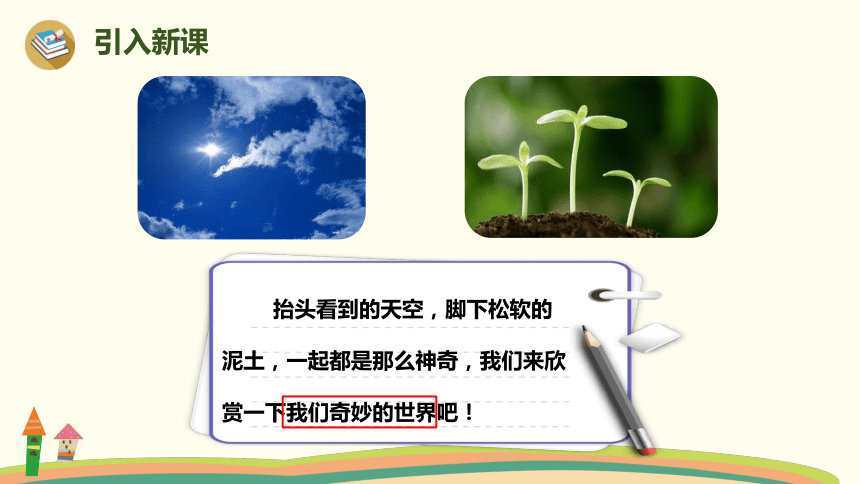 引入新课

抬头看到的天空，脚下松软的泥土，一起都是那么神奇，我们来欣赏一下我们奇妙的世界吧！